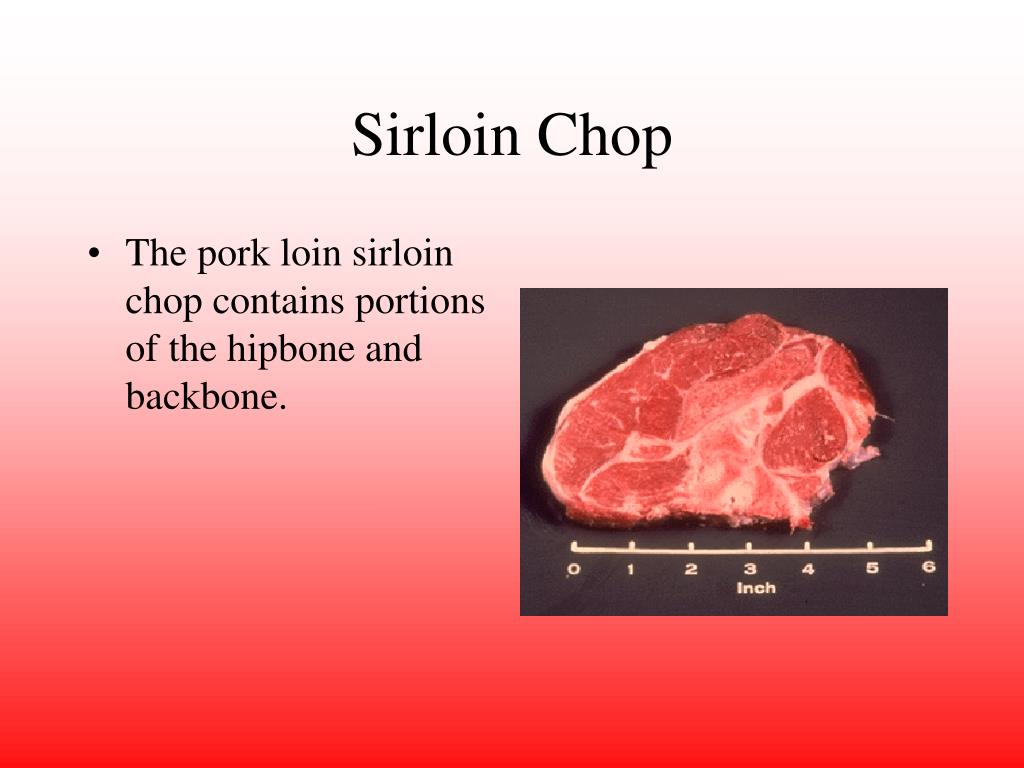 Sirloin Chop

• The pork loin sirloin chop contains portions of the hipbone and backbone.

0 1 2 3 4 5 6
Inch